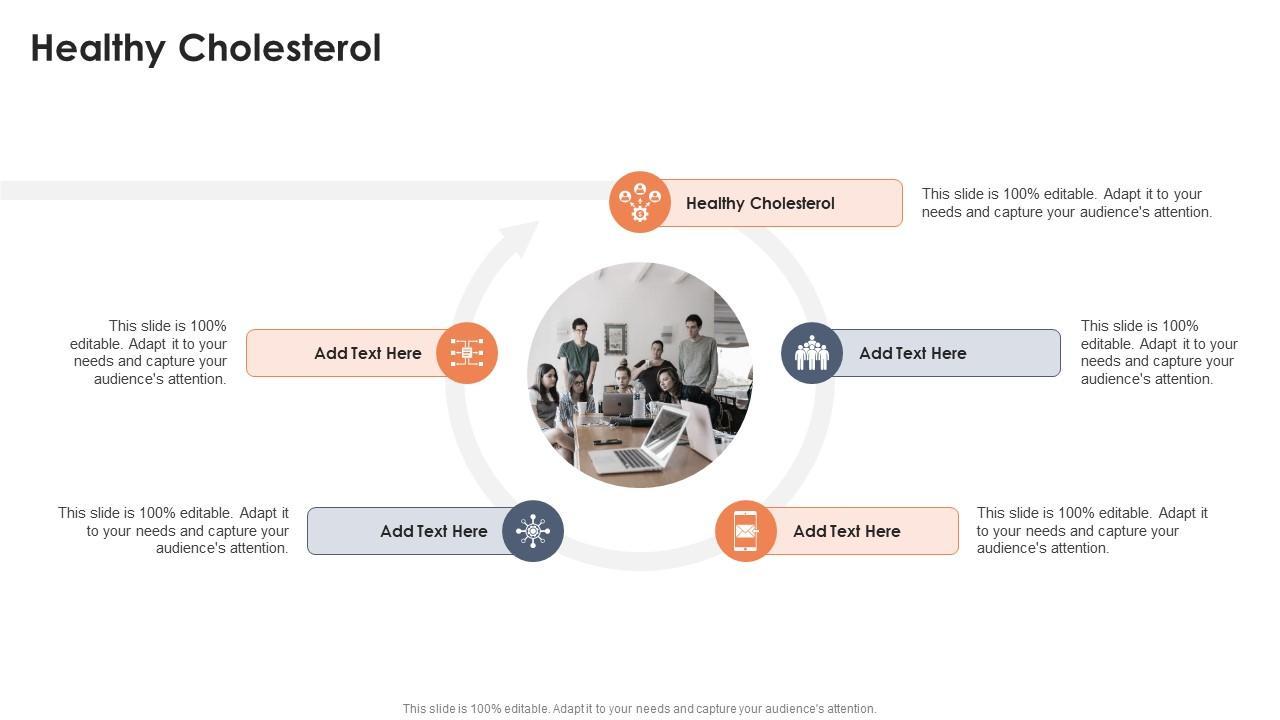 Healthy Cholesterol

Healthy Cholesterol

This slide is 100% editable. Adapt it to your needs and capture your audience's attention.

This slide is 100% editable. Adapt it to your needs and capture your audience's attention.

Add Text Here

Add Text Here

This slide is 100% editable. Adapt it to your needs and capture your audience's attention.

This slide is 100% editable. Adapt it to your needs and capture your audience's attention.

Add Text Here

Add Text Here

This slide is 100% editable. Adapt it to your needs and capture your audience's attention.

This slide is 100% editable. Adapt it to your needs and capture your audience's attention.